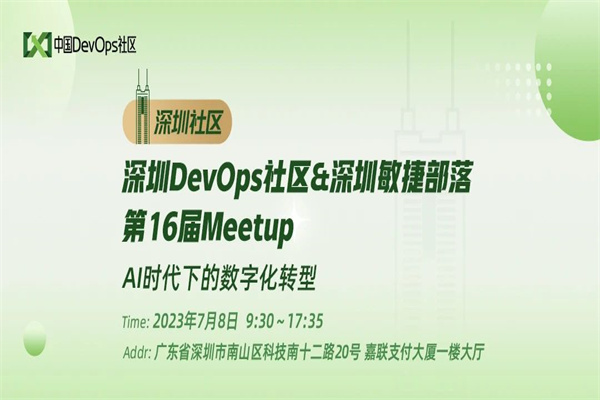 中国DevOps社区

深圳社区

深圳DevOps社区&深圳敏捷部落
第16届Meetup

AI时代下的数字化转型

Time: 2023年7月8日 9:30 ~ 17:35

Addr: 广东省深圳市南山区科技南十二路20号 嘉联支付大厦一楼大厅